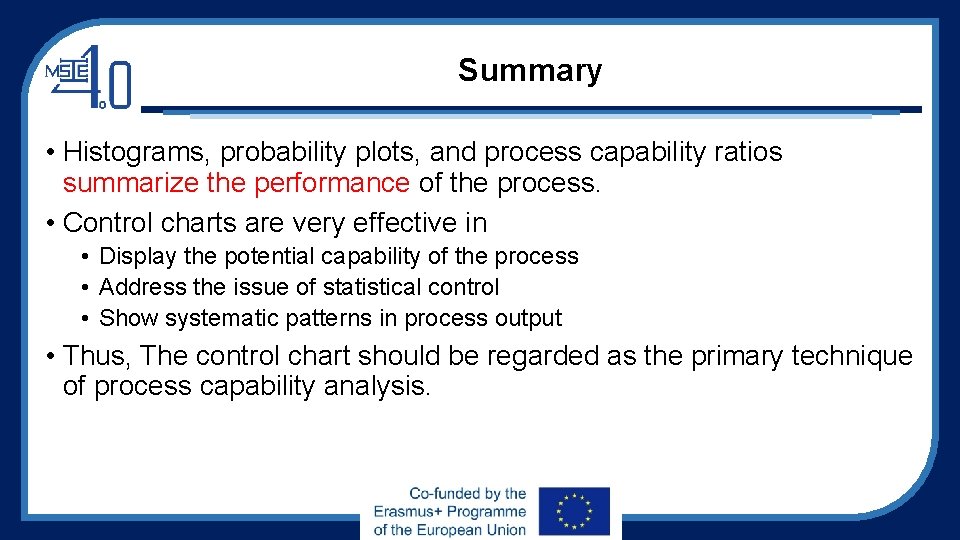 MSIE 4.0

Summary

• Histograms, probability plots, and process capability ratios summarize the performance of the process.
• Control charts are very effective in
  • Display the potential capability of the process
  • Address the issue of statistical control
  • Show systematic patterns in process output
• Thus, The control chart should be regarded as the primary technique of process capability analysis.

Co-funded by the Erasmus+ Programme of the European Union